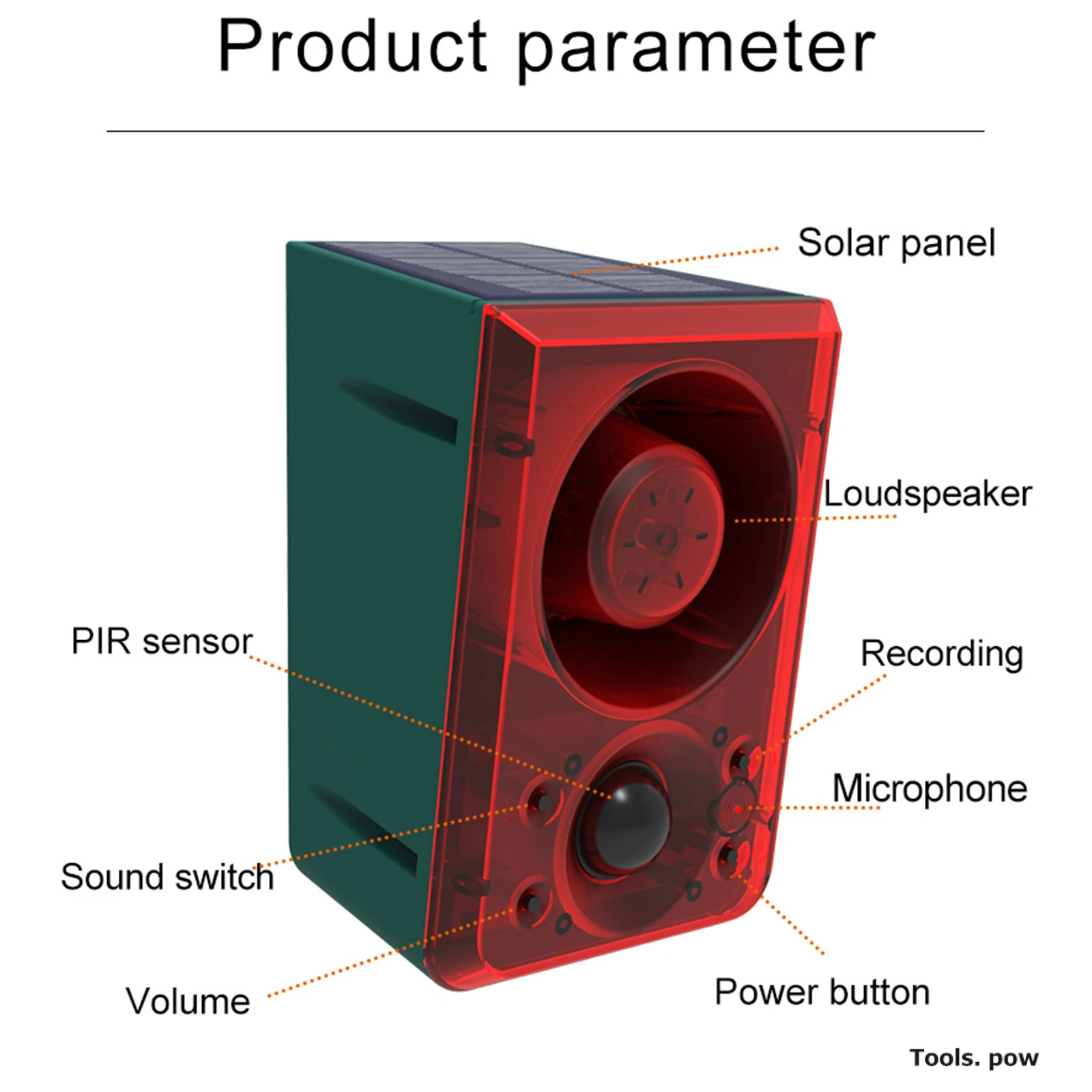 Product parameter

Solar panel

Loudspeaker

PIR sensor

Recording

Microphone

Sound switch

Volume

Power button

Tools. pow